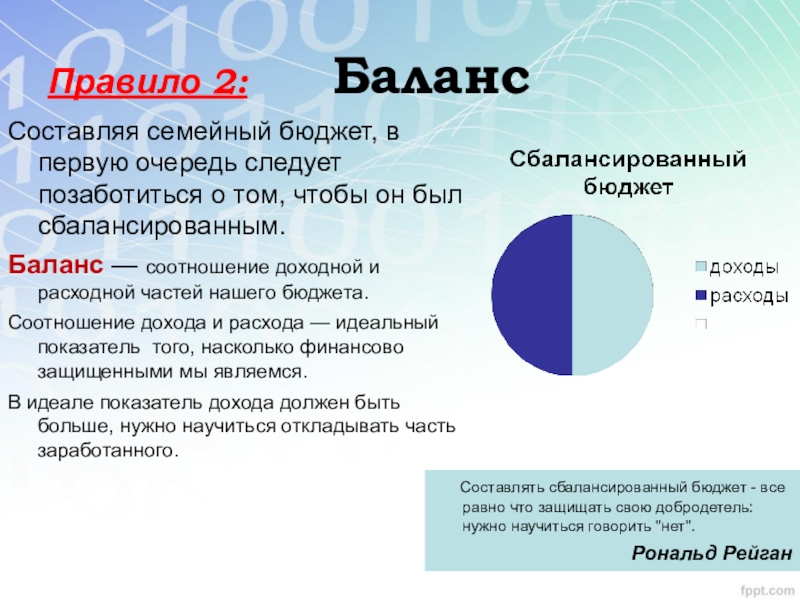 Правило 2: Баланс

Составляя семейный бюджет, в первую очередь следует позаботиться о том, чтобы он был сбалансированным.

Баланс — соотношение доходной и расходной частей нашего бюджета.

Соотношение дохода и расхода — идеальный показатель того, насколько финансово защищенными мы являемся.

В идеале показатель дохода должен быть больше, нужно научиться откладывать часть заработанного.

Сбалансированный бюджет

доходы
расходы

Составлять сбалансированный бюджет - все равно что защищать свою добродетель: нужно научиться говорить "нет".

Рональд Рейган

fppt.com